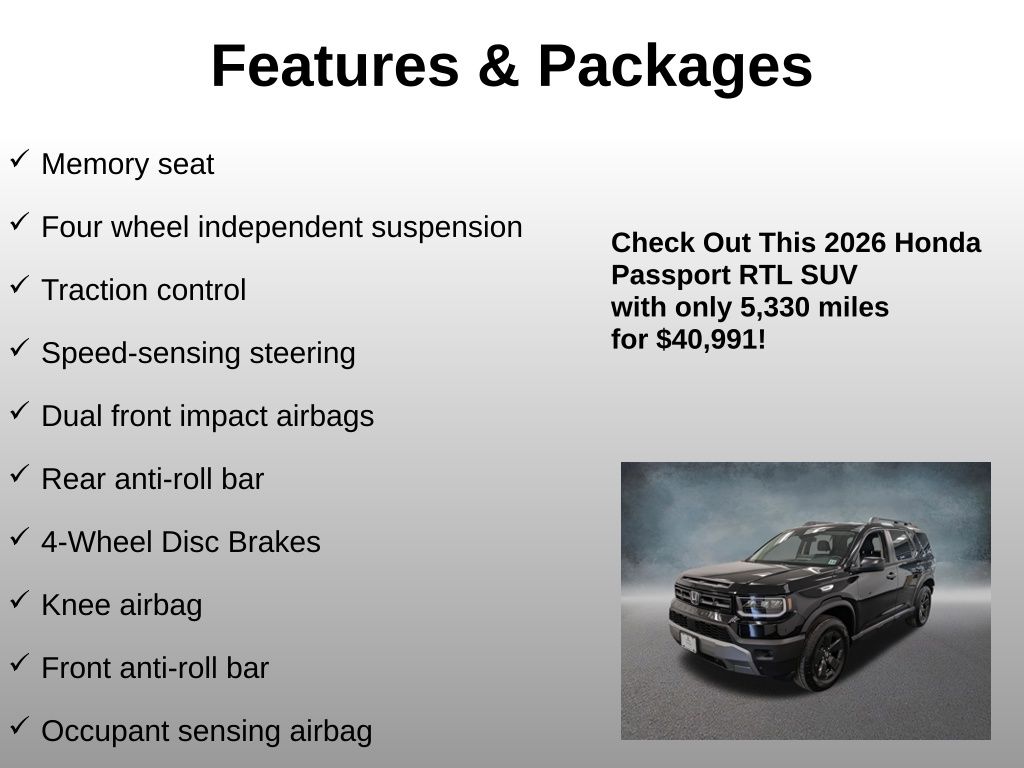 Features & Packages

✓ Memory seat

✓ Four wheel independent suspension

✓ Traction control

✓ Speed-sensing steering

✓ Dual front impact airbags

✓ Rear anti-roll bar

✓ 4-Wheel Disc Brakes

✓ Knee airbag

✓ Front anti-roll bar

✓ Occupant sensing airbag

Check Out This 2026 Honda Passport RTL SUV with only 5,330 miles for $40,991!